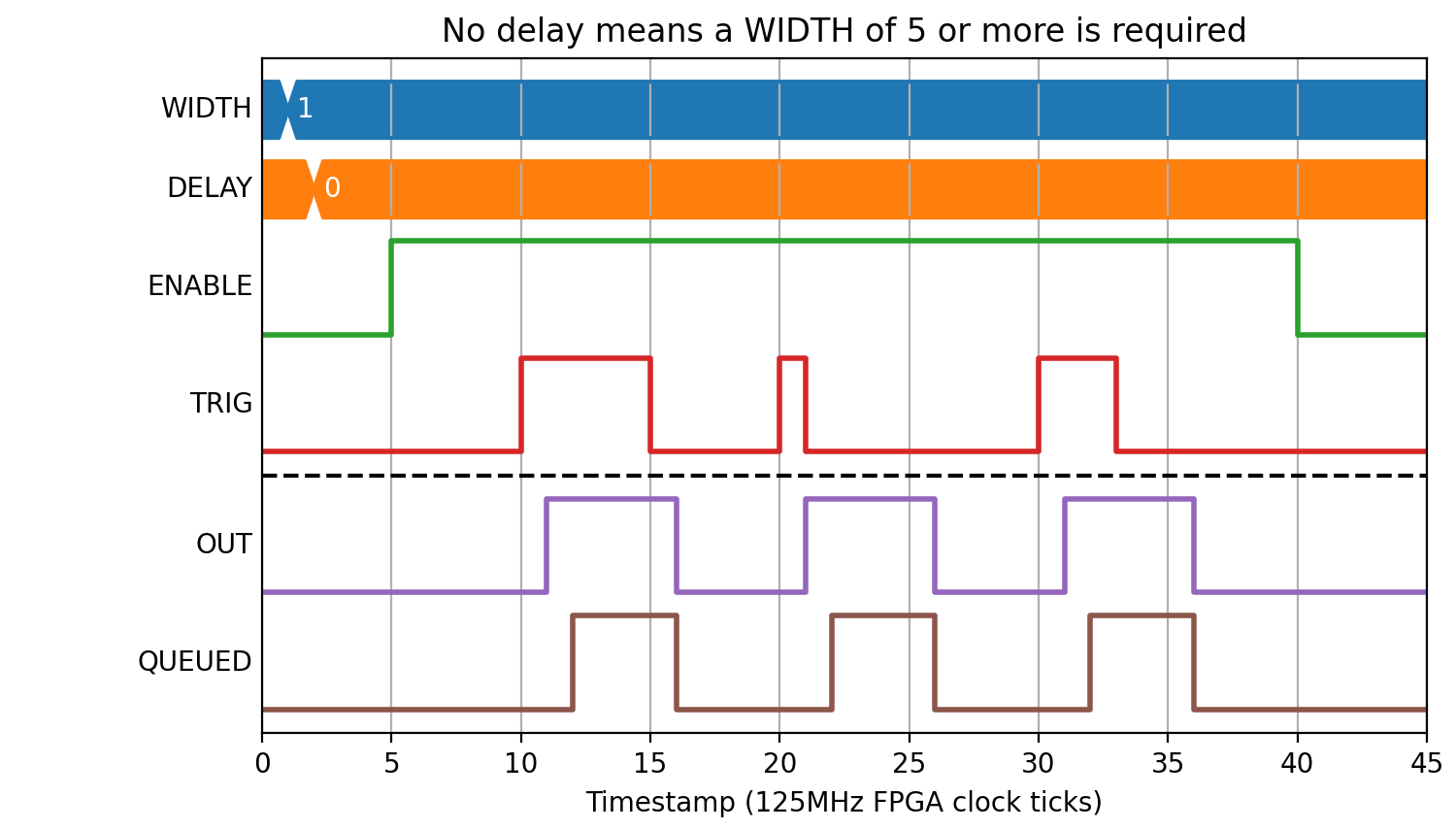 No delay means a WIDTH of 5 or more is required

WIDTH 1
DELAY 0
ENABLE
TRIG
OUT
QUEUED

0 5 10 15 20 25 30 35 40 45

Timestamp (125MHz FPGA clock ticks)